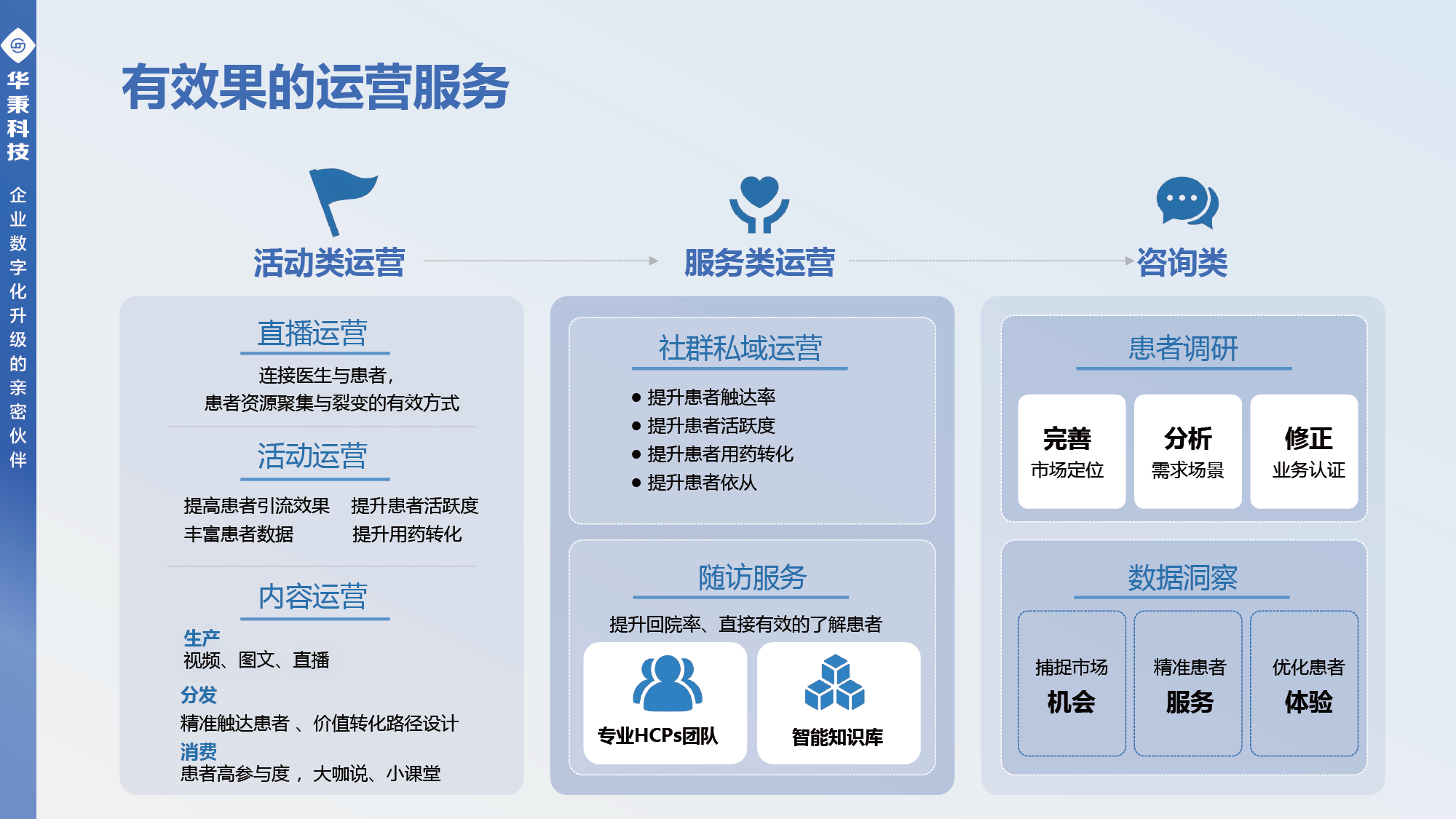 华秉科技

企业数字化升级的亲密伙伴

有效果的运营服务

活动类运营

服务类运营

咨询类

直播运营

连接医生与患者，
患者资源聚集与裂变的有效方式

活动运营

提高患者引流效果　提升患者活跃度
丰富患者数据　提升用药转化

内容运营

生产
视频、图文、直播

分发
精准触达患者 、价值转化路径设计

消费
患者高参与度， 大咖说、小课堂

社群私域运营

● 提升患者触达率
● 提升患者活跃度
● 提升患者用药转化
● 提升患者依从

随访服务

提升回院率、直接有效的了解患者

专业HCPs团队

智能知识库

患者调研

完善
市场定位

分析
需求场景

修正
业务认证

数据洞察

捕捉市场
机会

精准患者
服务

优化患者
体验